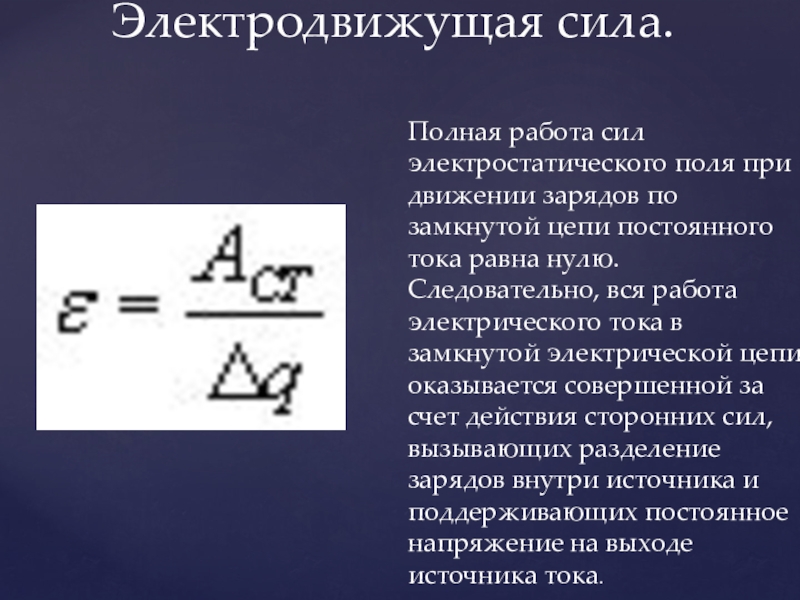 Электродвижущая сила.

$\varepsilon = \frac{A_{ст}}{\Delta q}$

Полная работа сил электростатического поля при движении зарядов по замкнутой цепи постоянного тока равна нулю. Следовательно, вся работа электрического тока в замкнутой электрической цепи оказывается совершенной за счет действия сторонних сил, вызывающих разделение зарядов внутри источника и поддерживающих постоянное напряжение на выходе источника тока.